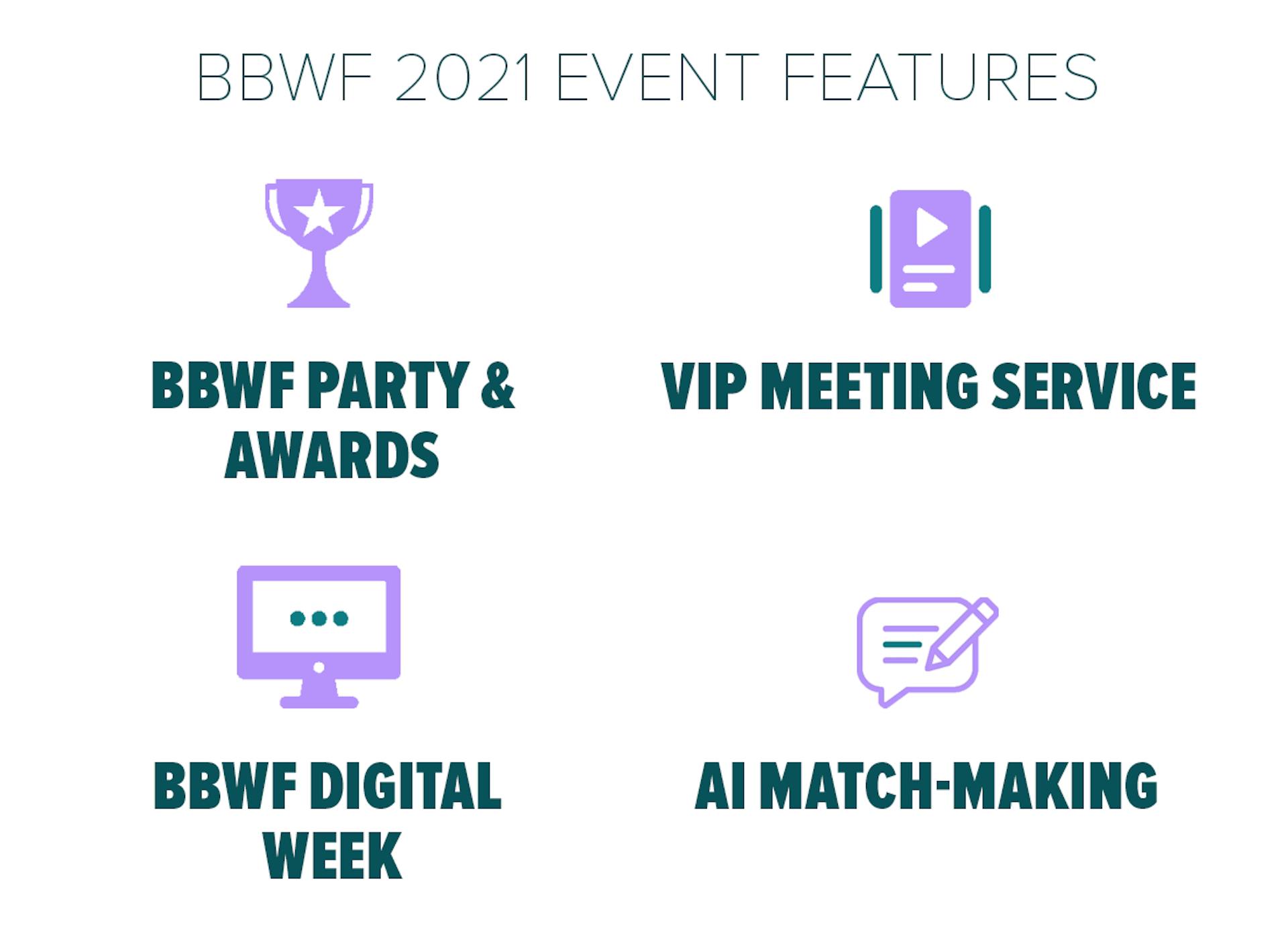 BBWF 2021 EVENT FEATURES

BBWF PARTY & AWARDS

VIP MEETING SERVICE

BBWF DIGITAL WEEK

AI MATCH-MAKING